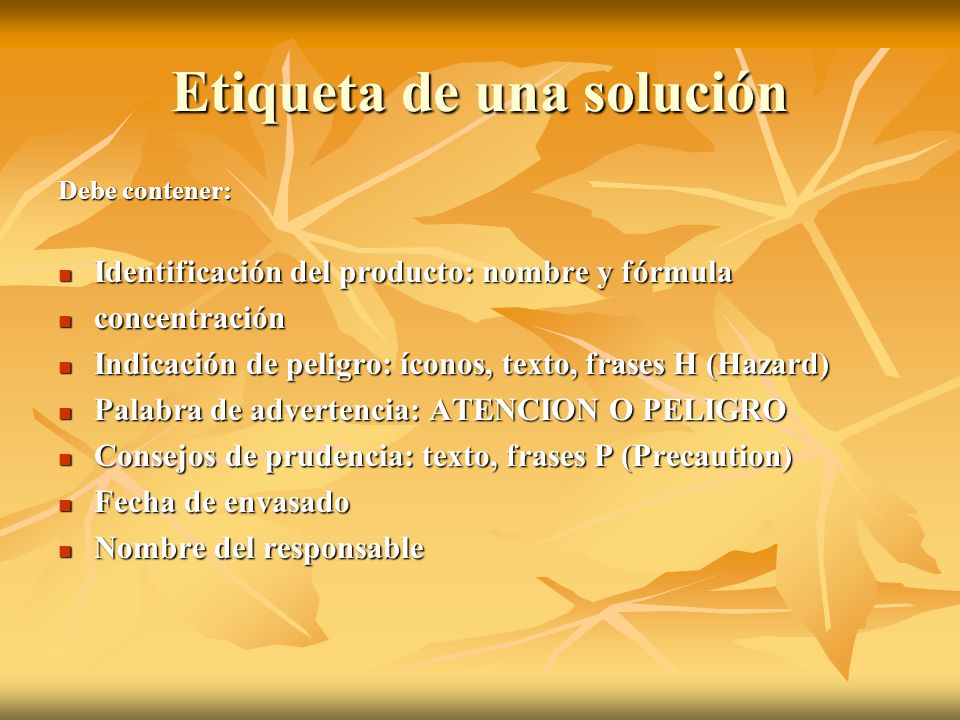 Etiqueta de una solución

Debe contener:

- Identificación del producto: nombre y fórmula
- concentración
- Indicación de peligro: íconos, texto, frases H (Hazard)
- Palabra de advertencia: ATENCION O PELIGRO
- Consejos de prudencia: texto, frases P (Precaution)
- Fecha de envasado
- Nombre del responsable